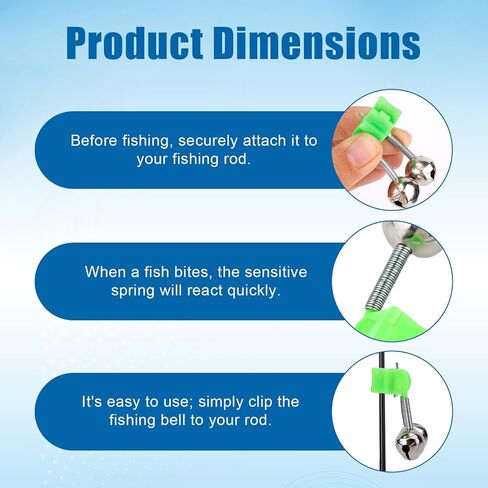 Product Dimensions

Before fishing, securely attach it to your fishing rod.

When a fish bites, the sensitive spring will react quickly.

It's easy to use; simply clip the fishing bell to your rod.